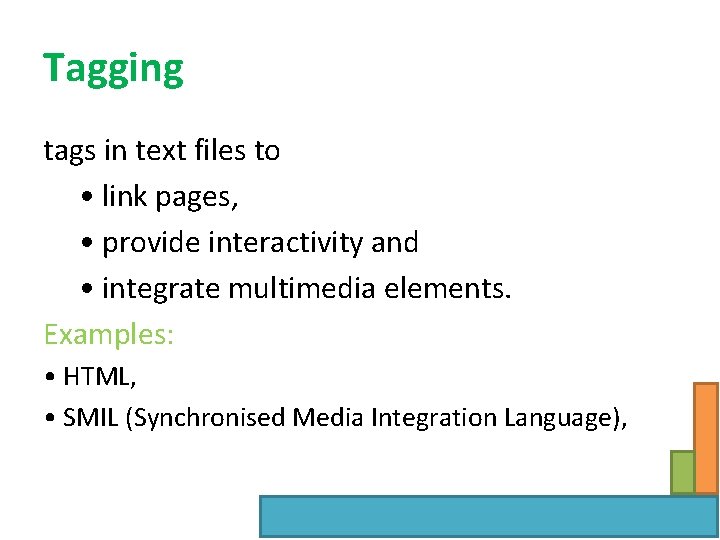 Tagging

tags in text files to

• link pages,

• provide interactivity and

• integrate multimedia elements.

Examples:

• HTML,

• SMIL (Synchronised Media Integration Language),